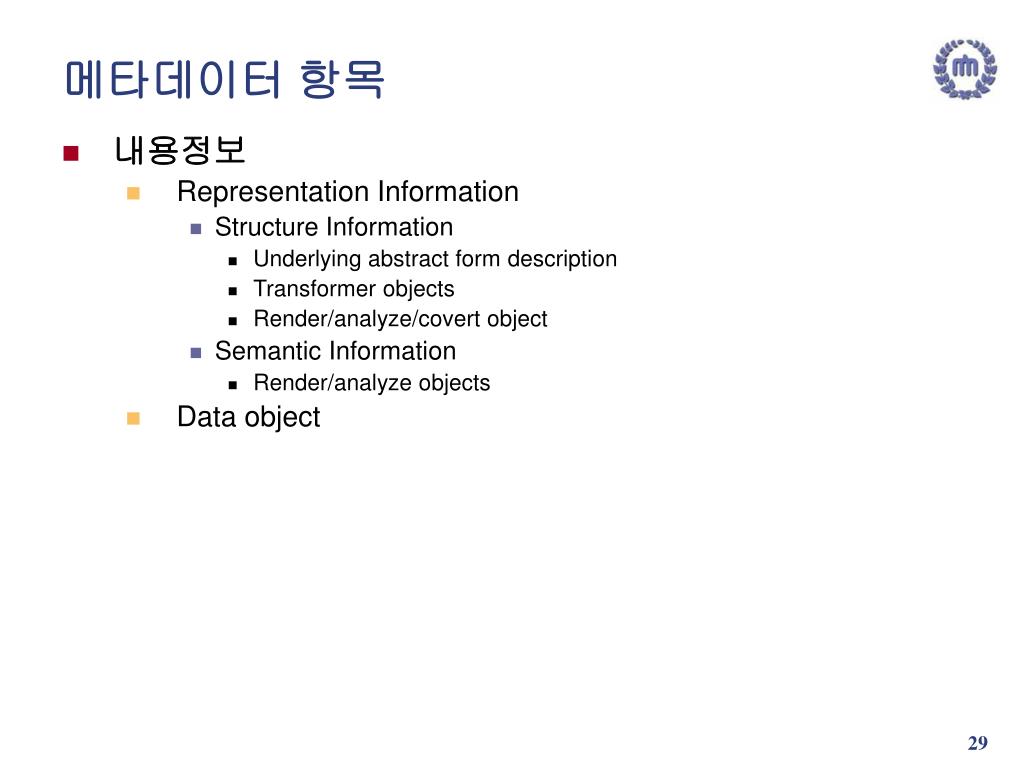 메타데이터 항목

내용정보

Representation Information

Structure Information

Underlying abstract form description

Transformer objects

Render/analyze/covert object

Semantic Information

Render/analyze objects

Data object

29